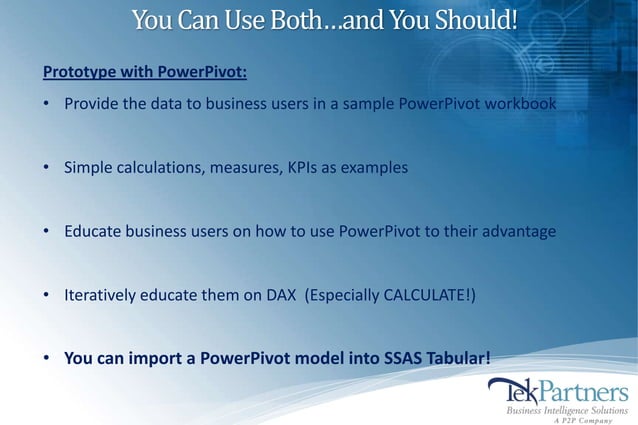 You Can Use Both…and You Should!

Prototype with PowerPivot:

• Provide the data to business users in a sample PowerPivot workbook

• Simple calculations, measures, KPIs as examples

• Educate business users on how to use PowerPivot to their advantage

• Iteratively educate them on DAX (Especially CALCULATE!)

• You can import a PowerPivot model into SSAS Tabular!

TekPartners
Business Intelligence Solutions
A P2P Company